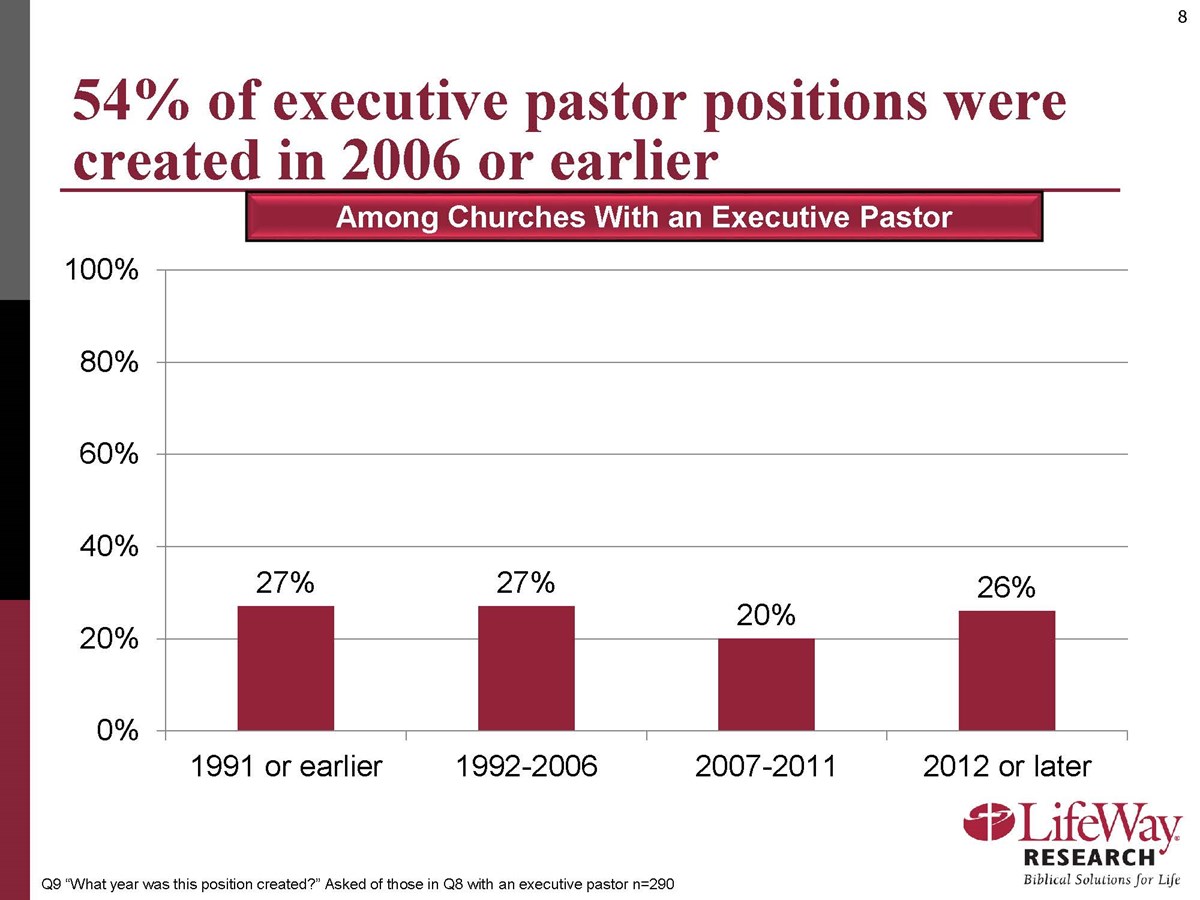 8

54% of executive pastor positions were created in 2006 or earlier

Among Churches With an Executive Pastor

100%
80%
60%
40%
20%
0%

27%
27%
20%
26%

1991 or earlier
1992-2006
2007-2011
2012 or later

LifeWay RESEARCH
Biblical Solutions for Life

Q9 "What year was this position created?" Asked of those in Q8 with an executive pastor n=290